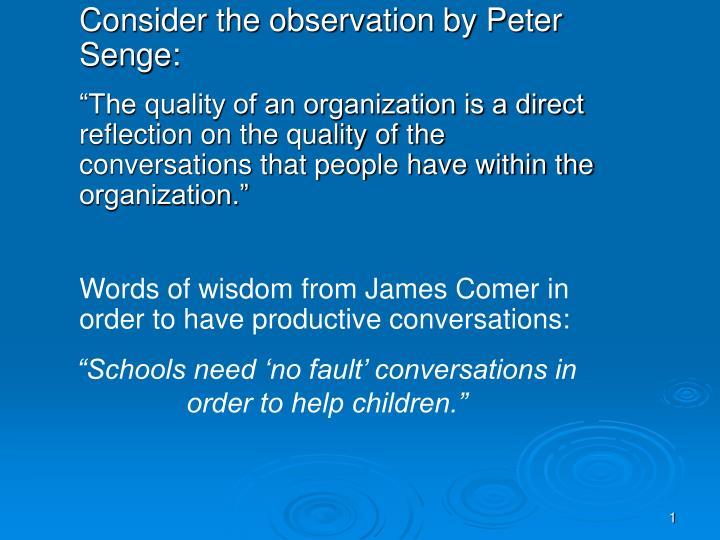 Consider the observation by Peter Senge:

“The quality of an organization is a direct reflection on the quality of the conversations that people have within the organization.”

Words of wisdom from James Comer in order to have productive conversations:

“Schools need ‘no fault’ conversations in order to help children.”

1